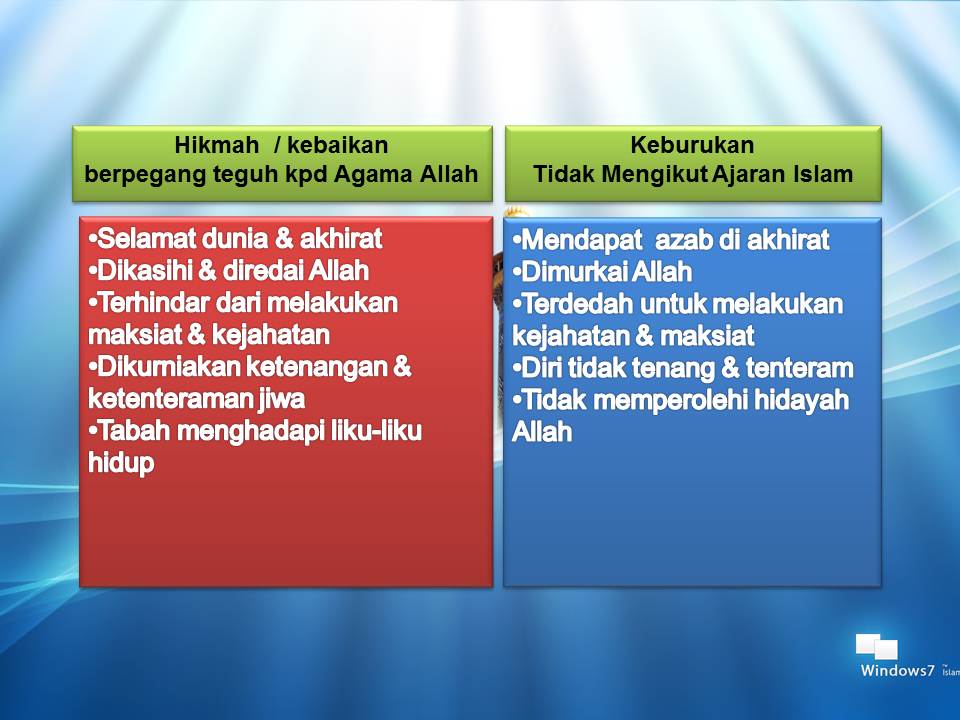 Hikmah / kebaikan
berpegang teguh kpd Agama Allah

•Selamat dunia & akhirat
•Dikasihi & diredai Allah
•Terhindar dari melakukan maksiat & kejahatan
•Dikurniakan ketenangan & ketenteraman jiwa
•Tabah menghadapi liku-liku hidup

Keburukan
Tidak Mengikut Ajaran Islam

•Mendapat azab di akhirat
•Dimurkai Allah
•Terdedah untuk melakukan kejahatan & maksiat
•Diri tidak tenang & tenteram
•Tidak memperolehi hidayah Allah

Windows7 Islam